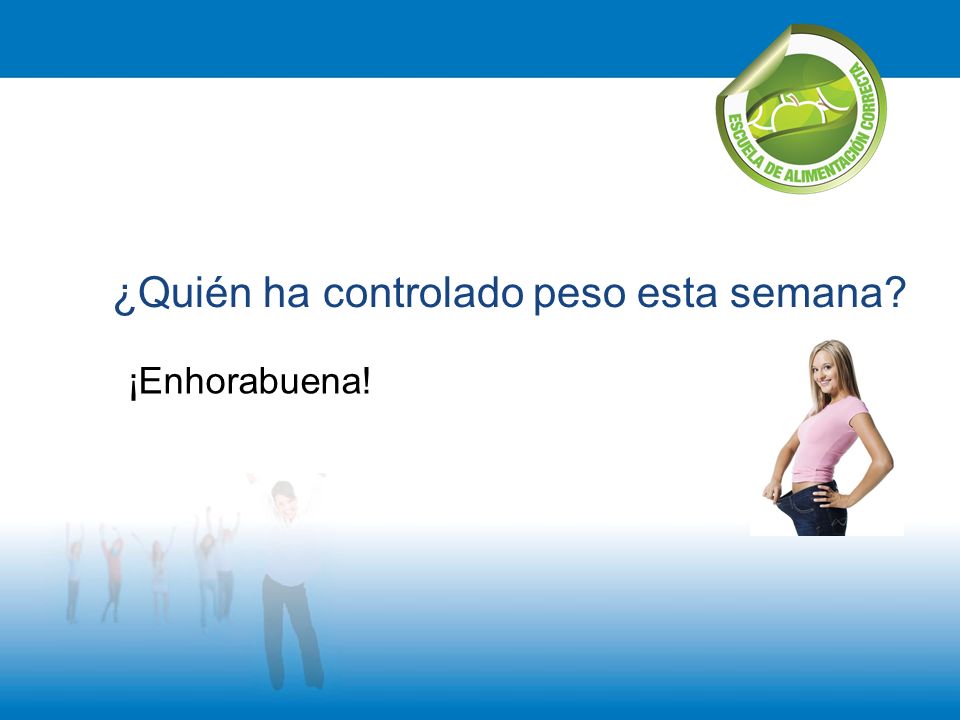 ESCUELA DE ALIMENTACIÓN CORRECTA

¿Quién ha controlado peso esta semana?

¡Enhorabuena!